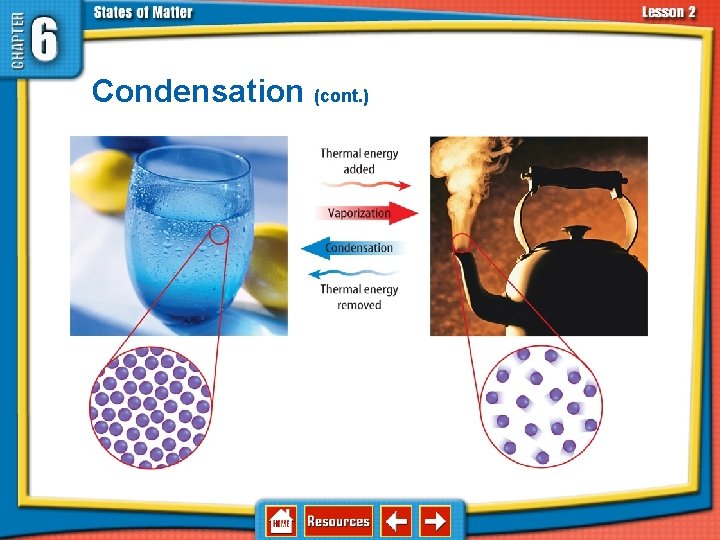 CHAPTER 6

States of Matter

Lesson 2

Condensation (cont.)

Thermal energy added

Vaporization

Condensation

Thermal energy removed

HOME

Resources